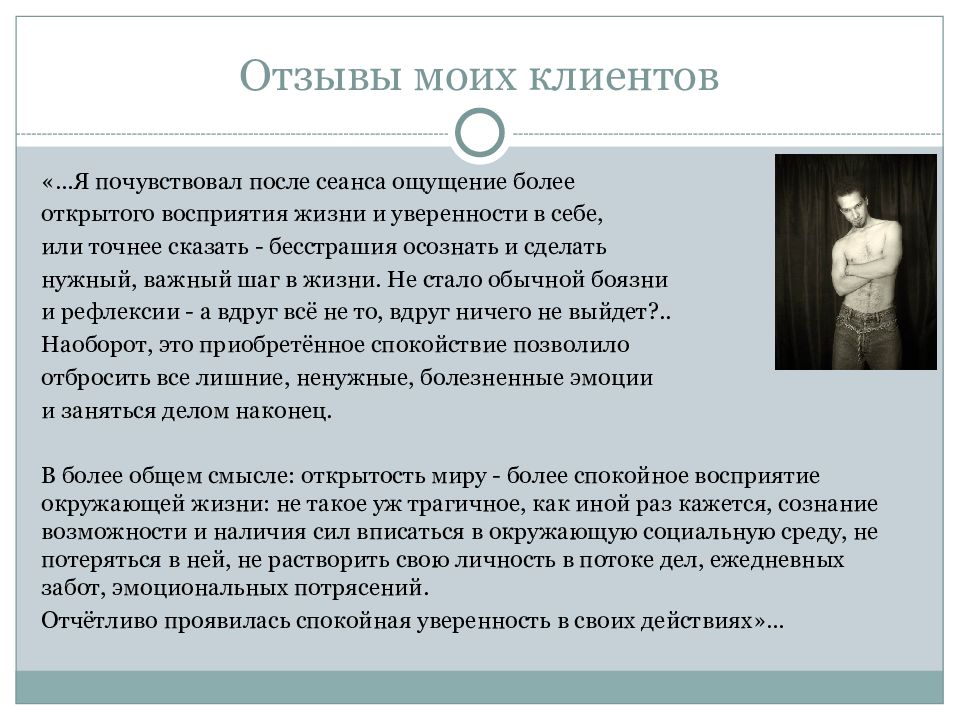 Отзывы моих клиентов

«…Я почувствовал после сеанса ощущение более открытого восприятия жизни и уверенности в себе, или точнее сказать - бесстрашия осознать и сделать нужный, важный шаг в жизни. Не стало обычной боязни и рефлексии - а вдруг всё не то, вдруг ничего не выйдет?.. Наоборот, это приобретённое спокойствие позволило отбросить все лишние, ненужные, болезненные эмоции и заняться делом наконец.

В более общем смысле: открытость миру - более спокойное восприятие окружающей жизни: не такое уж трагичное, как иной раз кажется, сознание возможности и наличия сил вписаться в окружающую социальную среду, не потеряться в ней, не растворить свою личность в потоке дел, ежедневных забот, эмоциональных потрясений.

Отчётливо проявилась спокойная уверенность в своих действиях»…